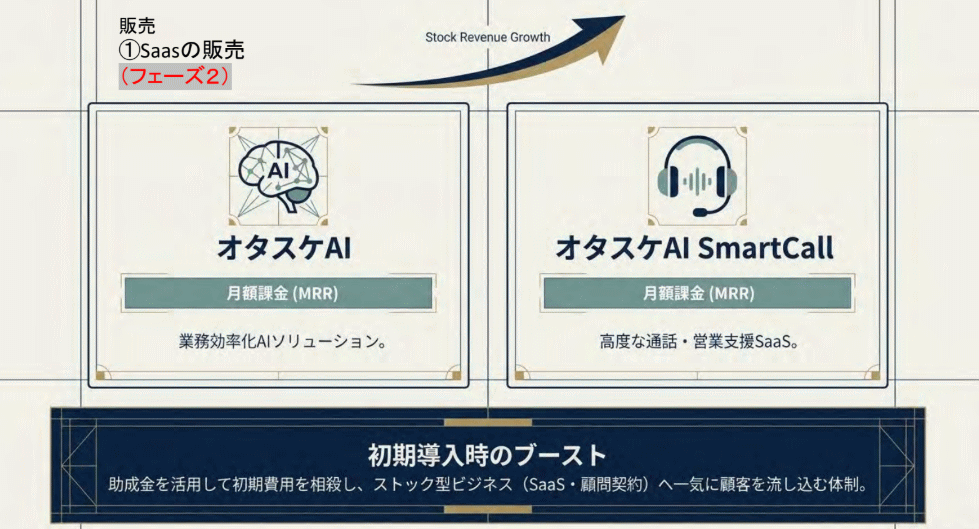 販売
①Saasの販売
（フェーズ２）

Stock Revenue Growth

AI

オタスケAI

月額課金 (MRR)

業務効率化AIソリューション。

オタスケAI SmartCall

月額課金 (MRR)

高度な通話・営業支援SaaS。

初期導入時のブースト

助成金を活用して初期費用を相殺し、ストック型ビジネス（SaaS・顧問契約）へ一気に顧客を流し込む体制。